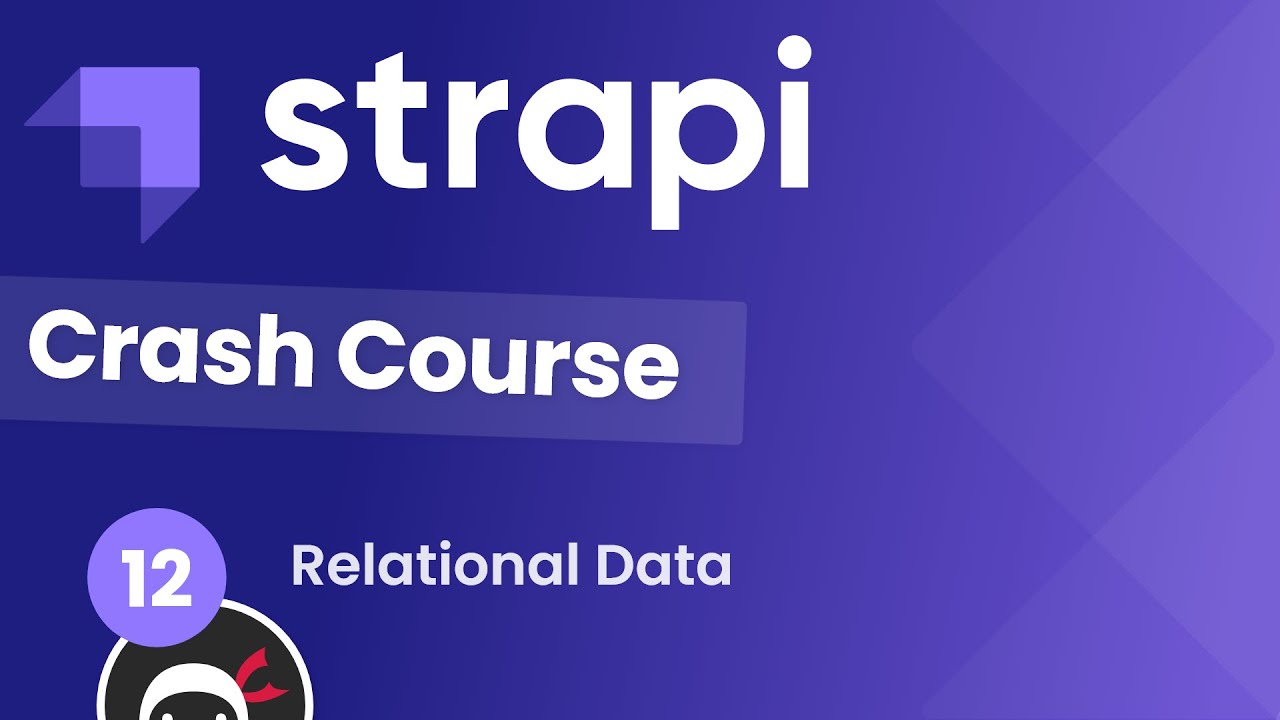 strapi

Crash Course

12

Relational Data